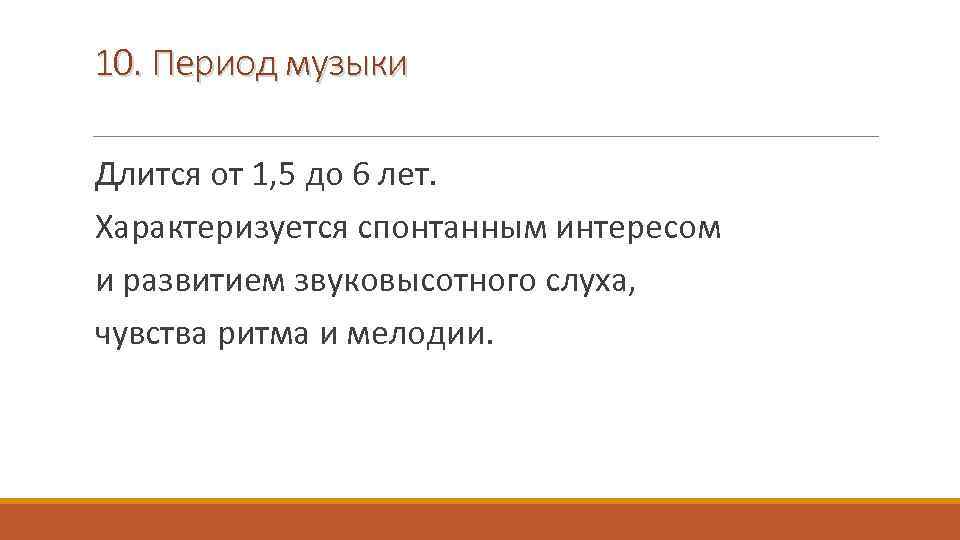 10. Период музыки

Длится от 1,5 до 6 лет.
Характеризуется спонтанным интересом и развитием звуковысотного слуха, чувства ритма и мелодии.